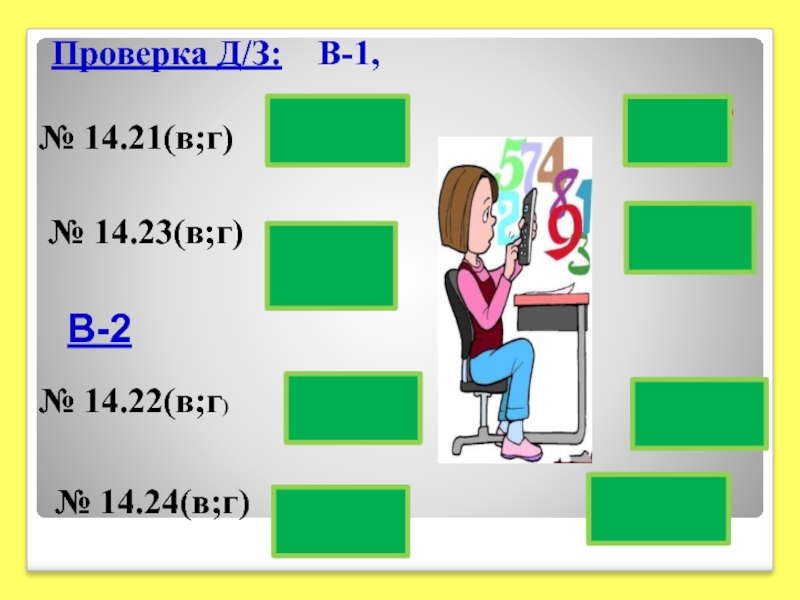 Проверка Д/З: В-1,

№ 14.21(в;г)

№ 14.23(в;г)

В-2

№ 14.22(в;г)

№ 14.24(в;г)